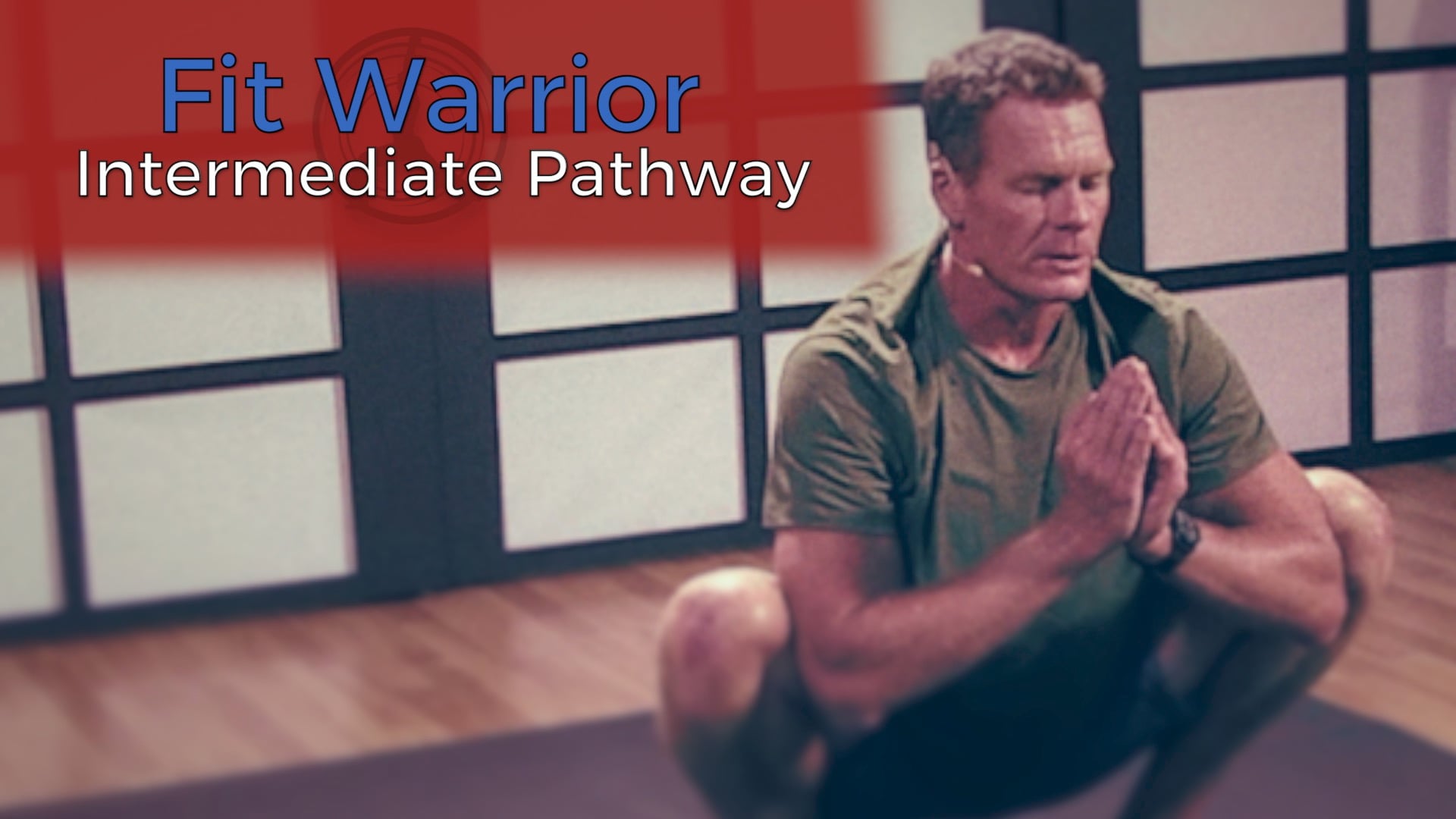 Fit Warrior
Intermediate Pathway